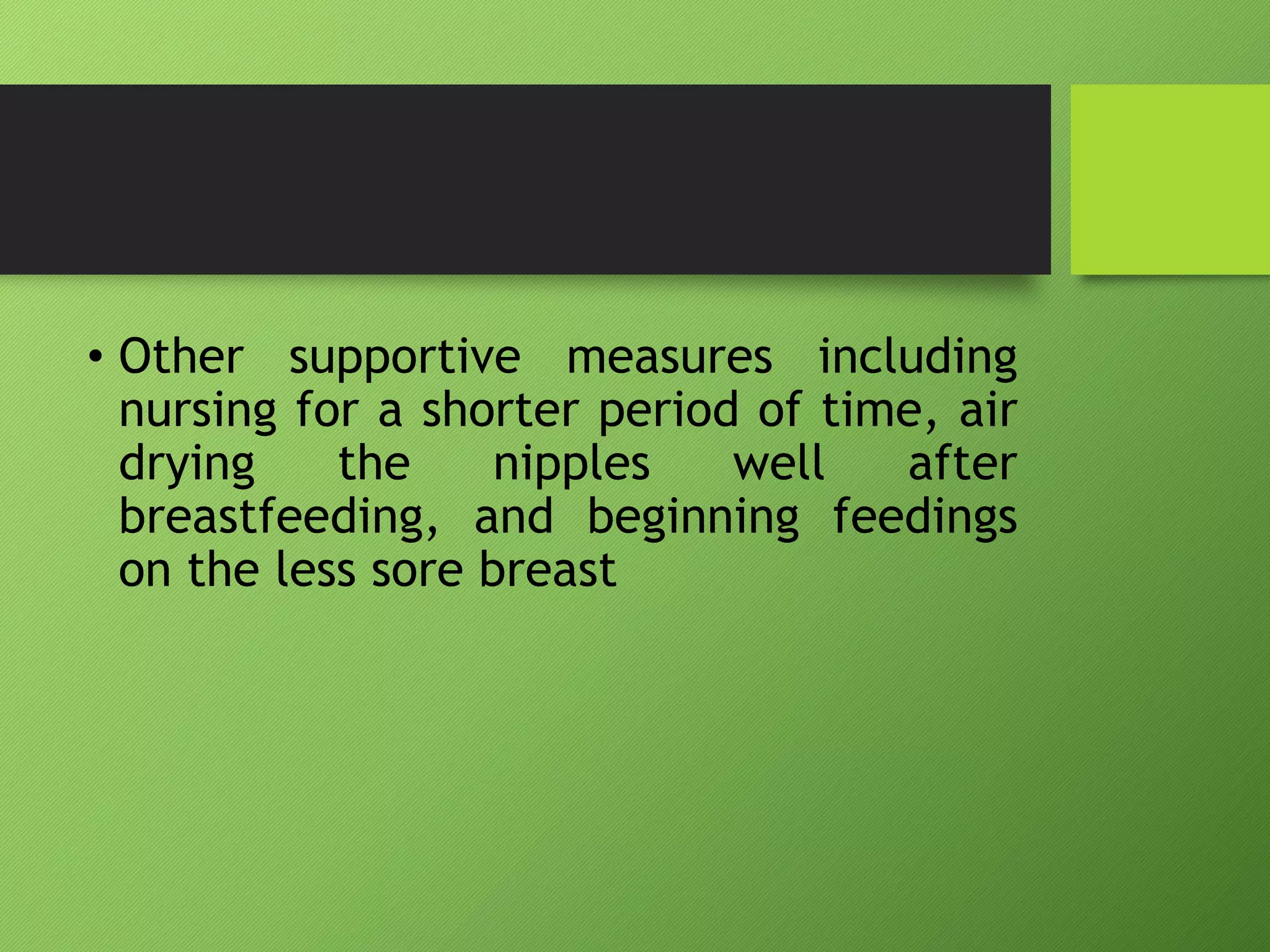 • Other supportive measures including nursing for a shorter period of time, air drying the nipples well after breastfeeding, and beginning feedings on the less sore breast